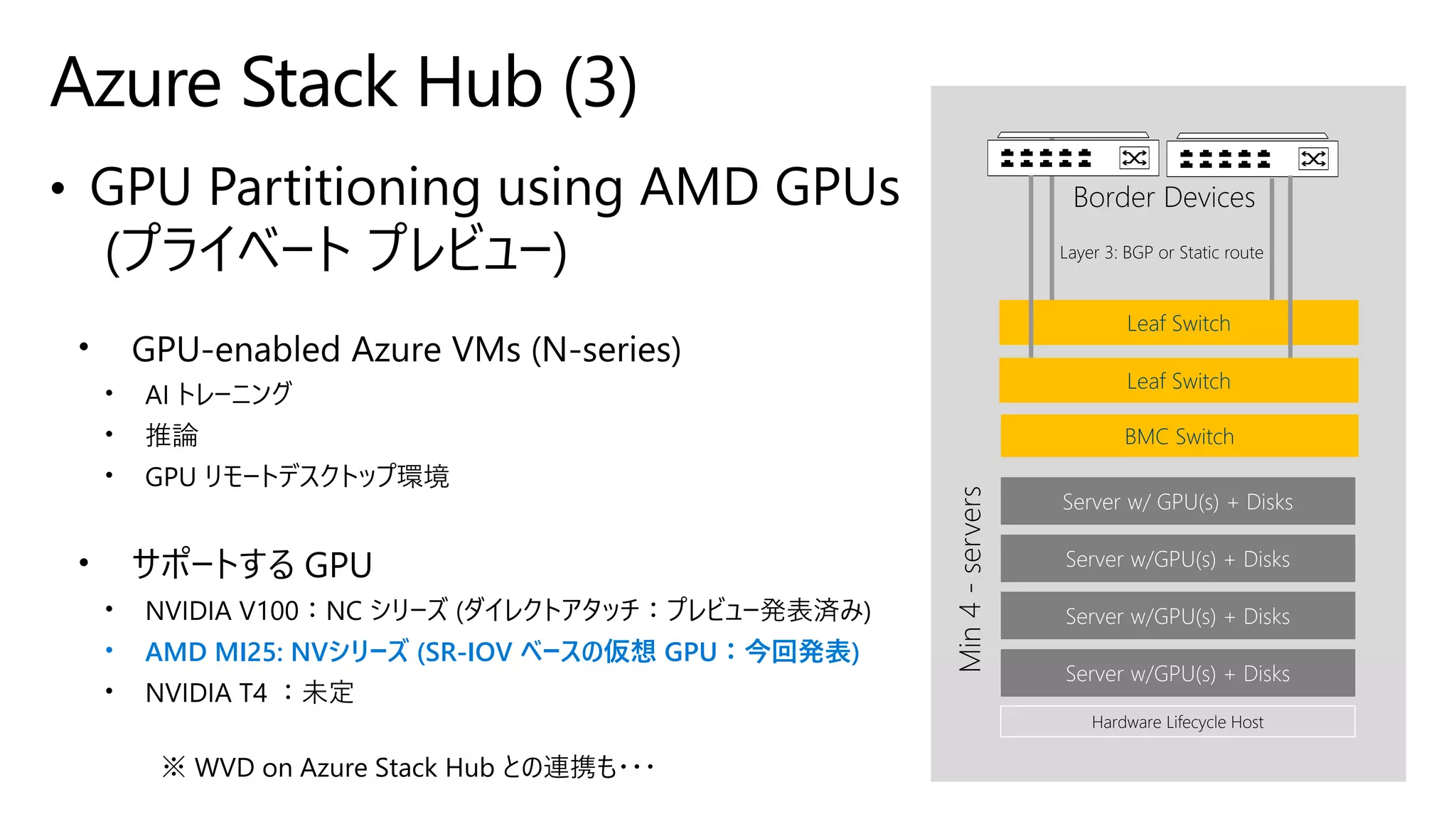 Azure Stack Hub (3)

• GPU Partitioning using AMD GPUs (プライベート プレビュー)

• GPU-enabled Azure VMs (N-series)
• AI トレーニング
• 推論
• GPU リモートデスクトップ環境

• サポートする GPU
• NVIDIA V100：NC シリーズ (ダイレクトアタッチ：プレビュー発表済み)
• AMD MI25: NVシリーズ (SR-IOV ベースの仮想 GPU：今回発表)
• NVIDIA T4 ：未定

※ WVD on Azure Stack Hub との連携も・・・

Border Devices

Layer 3: BGP or Static route

Leaf Switch

Leaf Switch

BMC Switch

Min 4 - servers

Server w/ GPU(s) + Disks

Server w/GPU(s) + Disks

Server w/GPU(s) + Disks

Server w/GPU(s) + Disks

Hardware Lifecycle Host